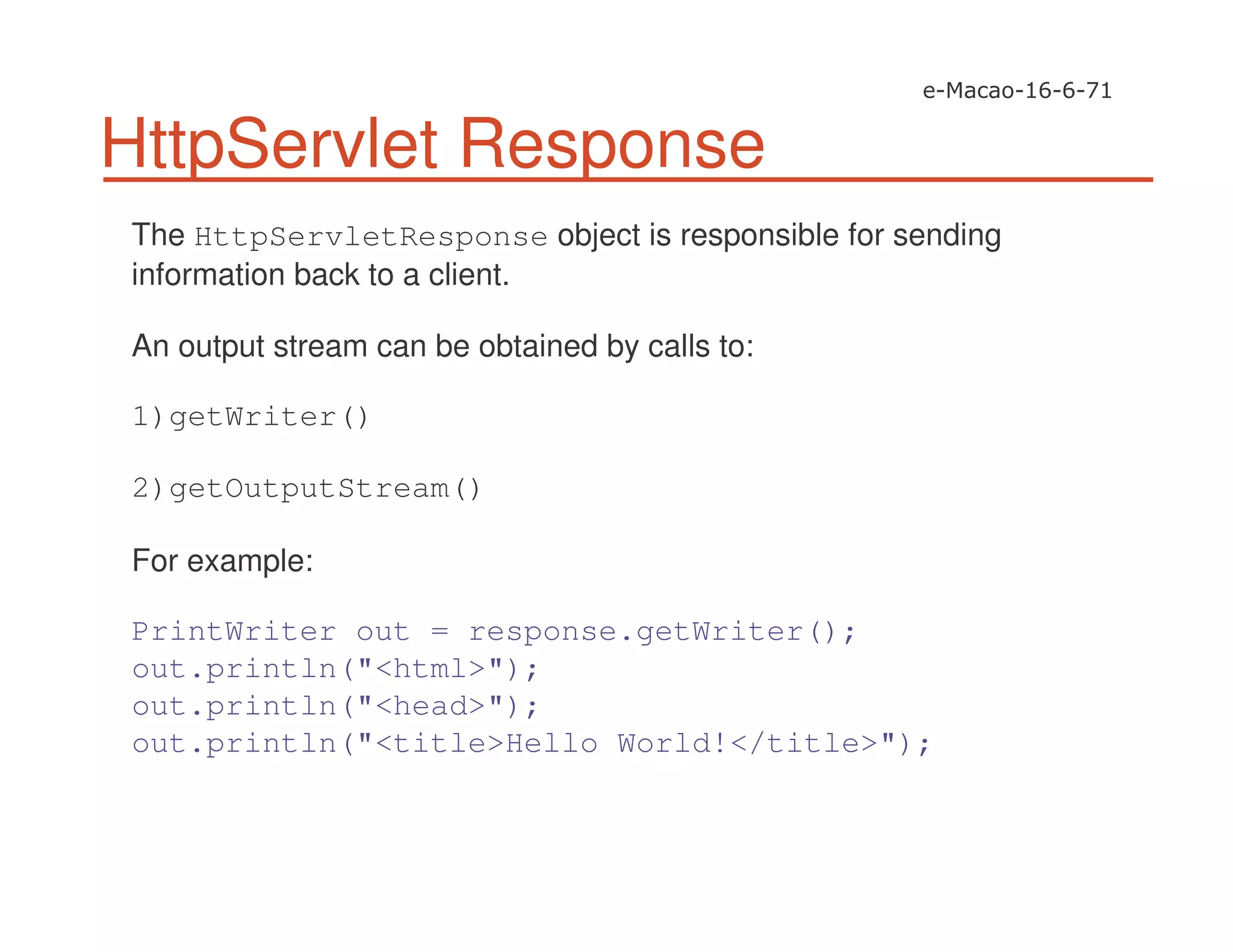 e-Macao-16-6-71

HttpServlet Response

The HttpServletResponse object is responsible for sending information back to a client.

An output stream can be obtained by calls to:

1)getWriter()

2)getOutputStream()

For example:

PrintWriter out = response.getWriter();
out.println("<html>");
out.println("<head>");
out.println("<title>Hello World!</title>");